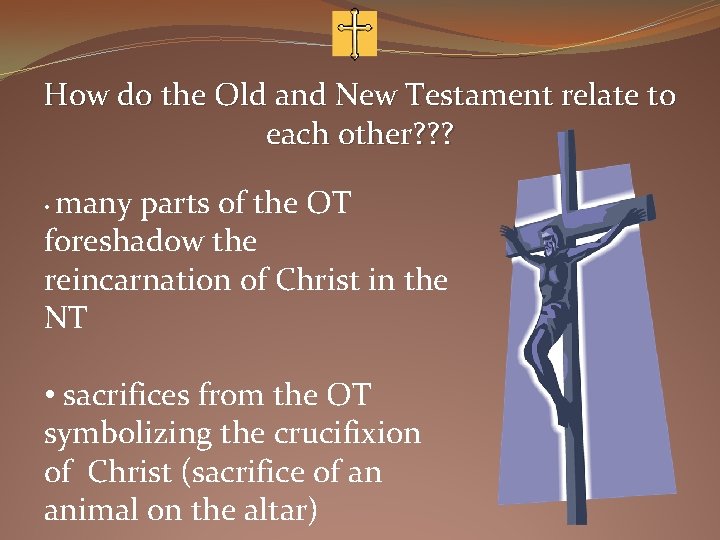 How do the Old and New Testament relate to each other???

• many parts of the OT foreshadow the reincarnation of Christ in the NT

• sacrifices from the OT symbolizing the crucifixion of Christ (sacrifice of an animal on the altar)